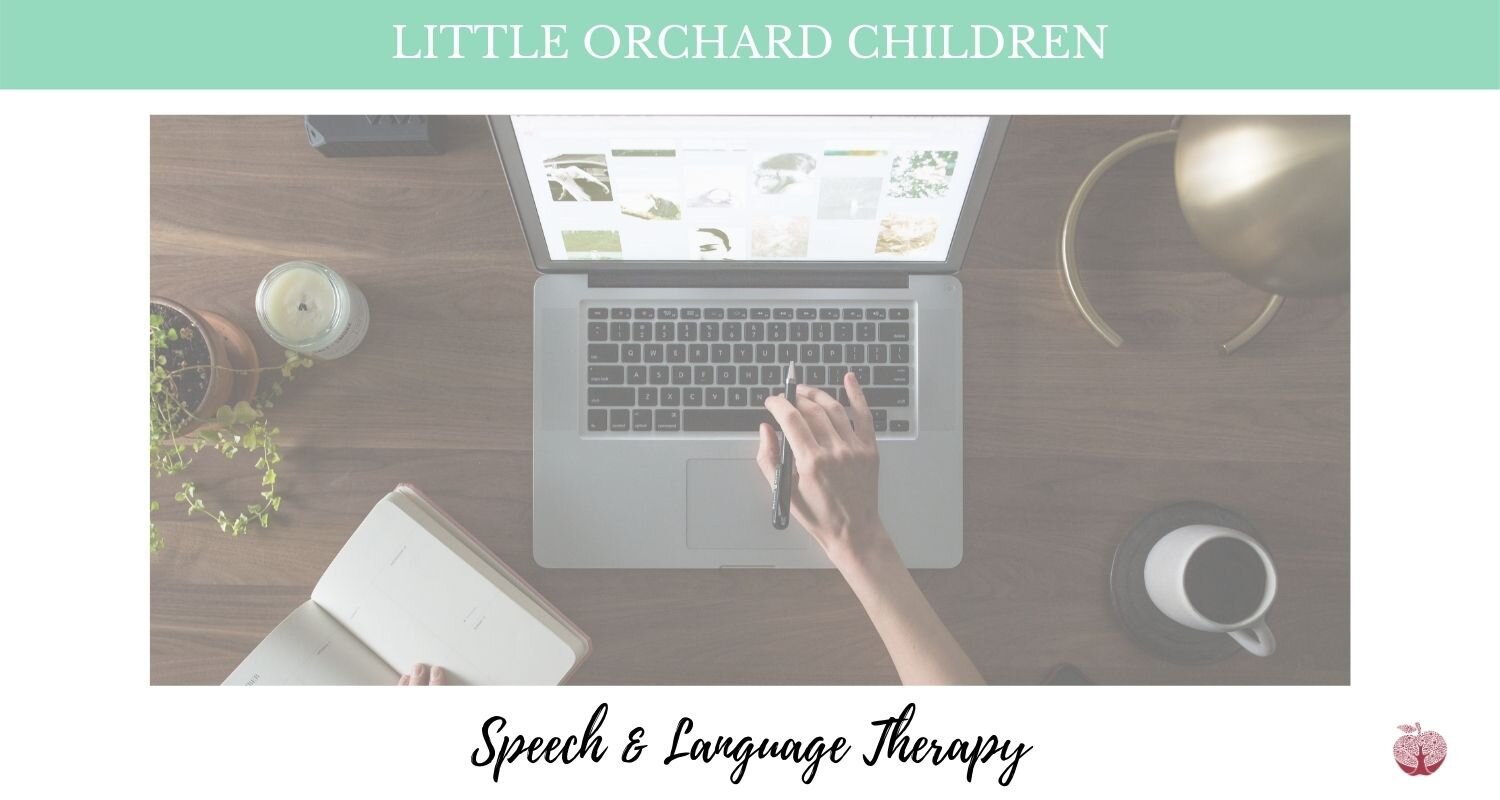 LITTLE ORCHARD CHILDREN

Speech & Language Therapy